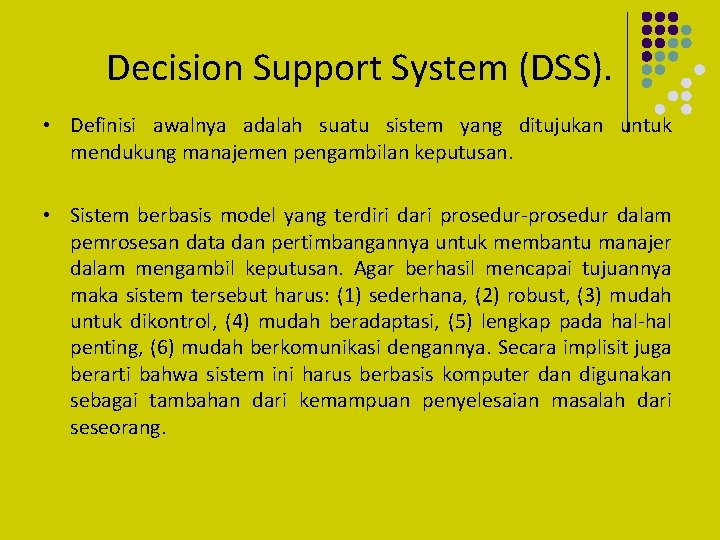 Decision Support System (DSS).

• Definisi awalnya adalah suatu sistem yang ditujukan untuk mendukung manajemen pengambilan keputusan.

• Sistem berbasis model yang terdiri dari prosedur-prosedur dalam pemrosesan data dan pertimbangannya untuk membantu manajer dalam mengambil keputusan. Agar berhasil mencapai tujuannya maka sistem tersebut harus: (1) sederhana, (2) robust, (3) mudah untuk dikontrol, (4) mudah beradaptasi, (5) lengkap pada hal-hal penting, (6) mudah berkomunikasi dengannya. Secara implisit juga berarti bahwa sistem ini harus berbasis komputer dan digunakan sebagai tambahan dari kemampuan penyelesaian masalah dari seseorang.